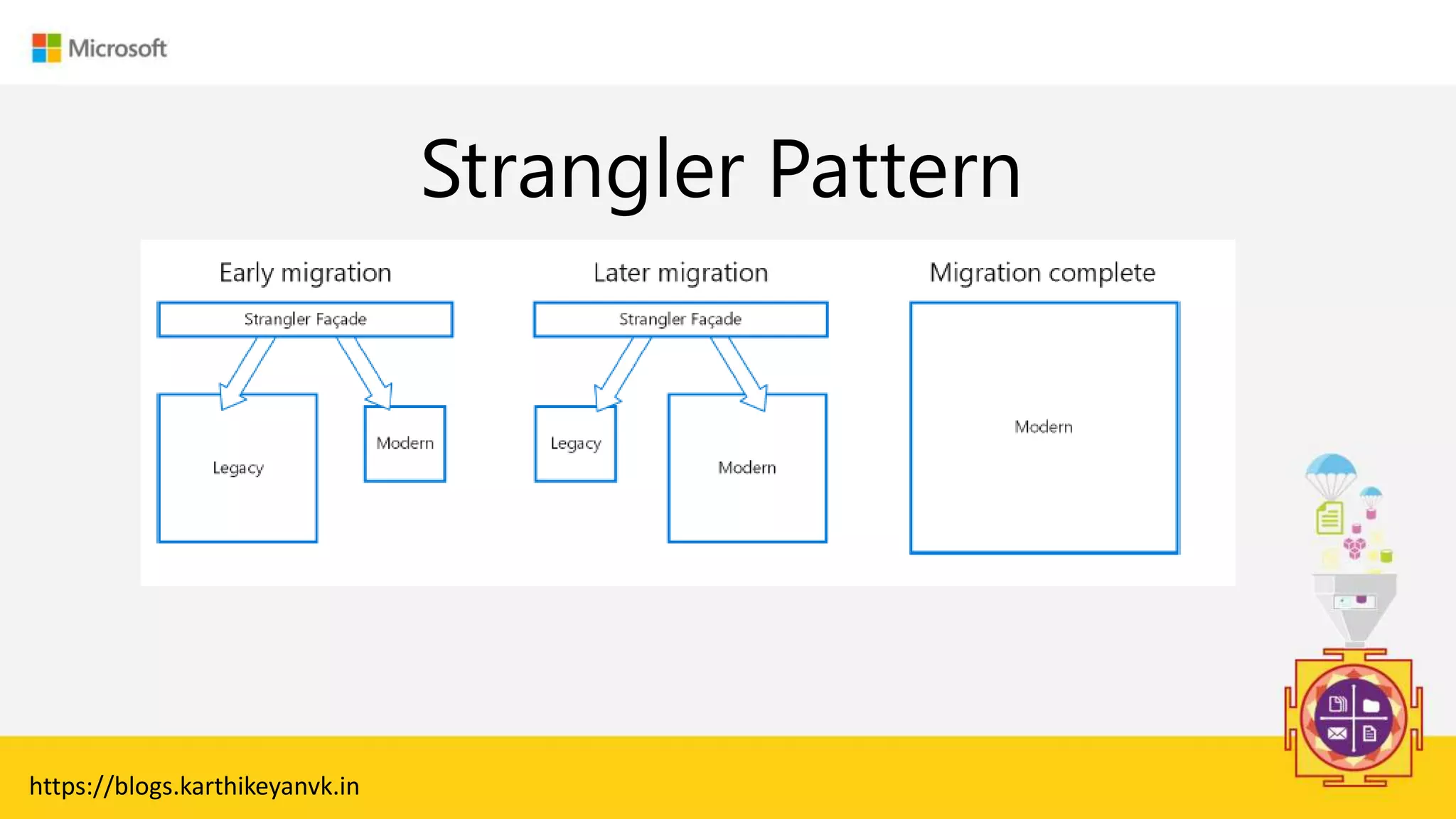 Microsoft

Strangler Pattern

Early migration

Strangler Façade

Legacy

Modern

Later migration

Strangler Façade

Legacy

Modern

Migration complete

Modern

https://blogs.karthikeyanvk.in